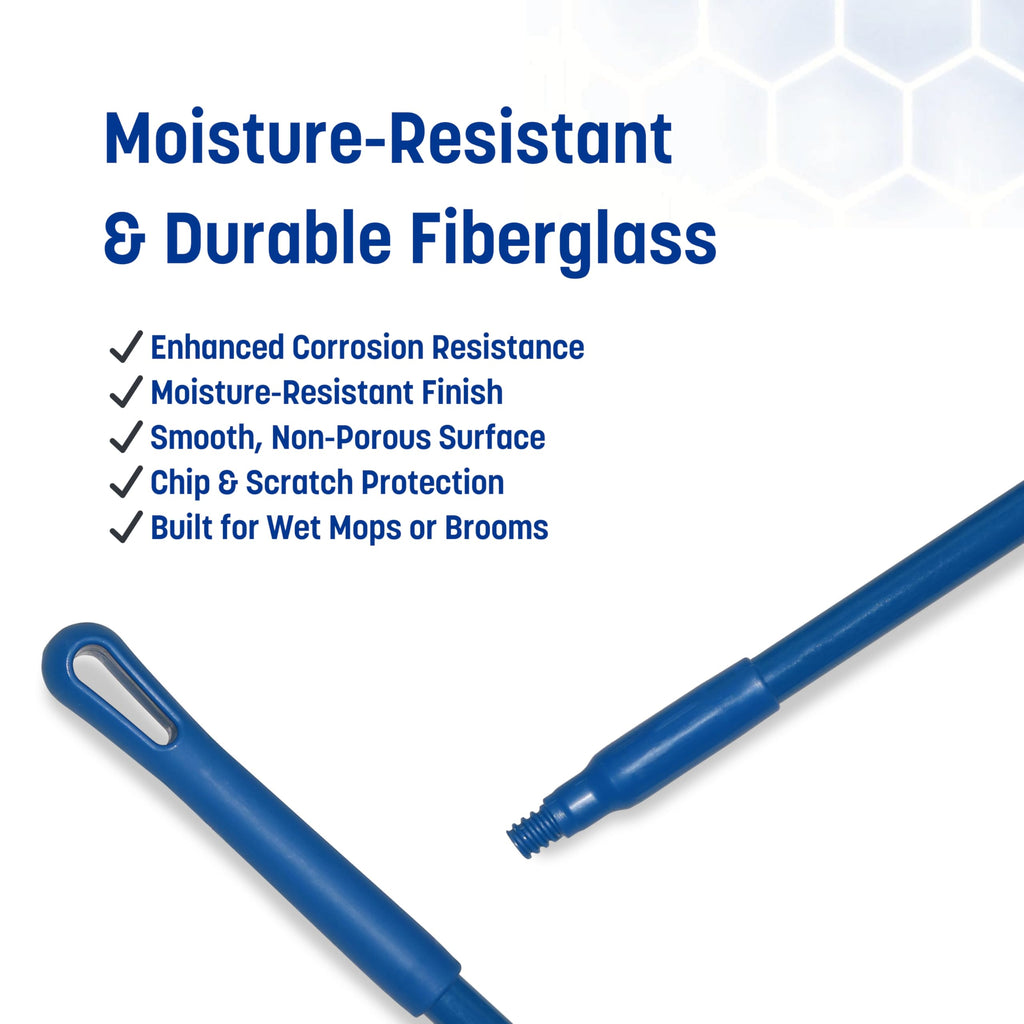 Moisture-Resistant & Durable Fiberglass

✓ Enhanced Corrosion Resistance
✓ Moisture-Resistant Finish
✓ Smooth, Non-Porous Surface
✓ Chip & Scratch Protection
✓ Built for Wet Mops or Brooms